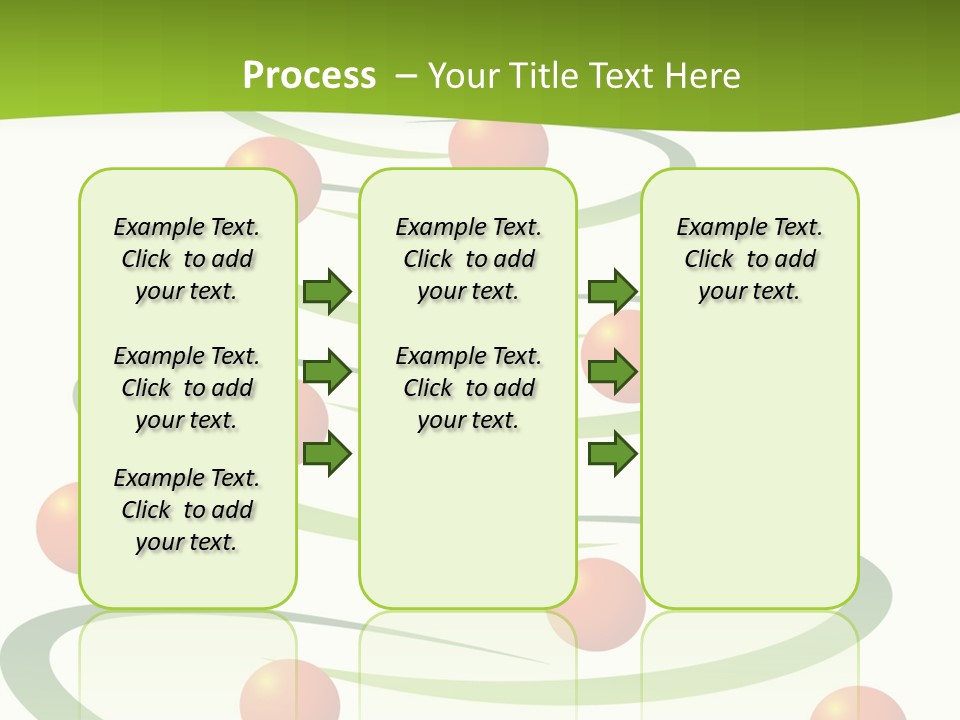 Process – Your Title Text Here

Example Text. Click to add your text.

Example Text. Click to add your text.

Example Text. Click to add your text.

Example Text. Click to add your text.

Example Text. Click to add your text.

Example Text. Click to add your text.